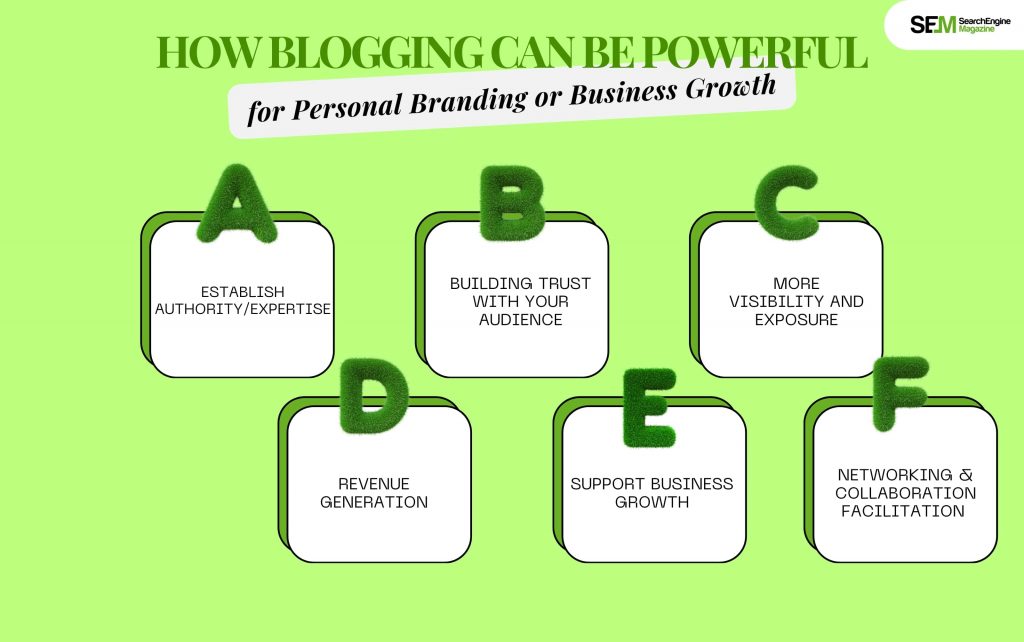 SEM SearchEngine Magazine

HOW BLOGGING CAN BE POWERFUL

for Personal Branding or Business Growth

A

ESTABLISH AUTHORITY/EXPERTISE

B

BUILDING TRUST WITH YOUR AUDIENCE

C

MORE VISIBILITY AND EXPOSURE

D

REVENUE GENERATION

E

SUPPORT BUSINESS GROWTH

F

NETWORKING & COLLABORATION FACILITATION